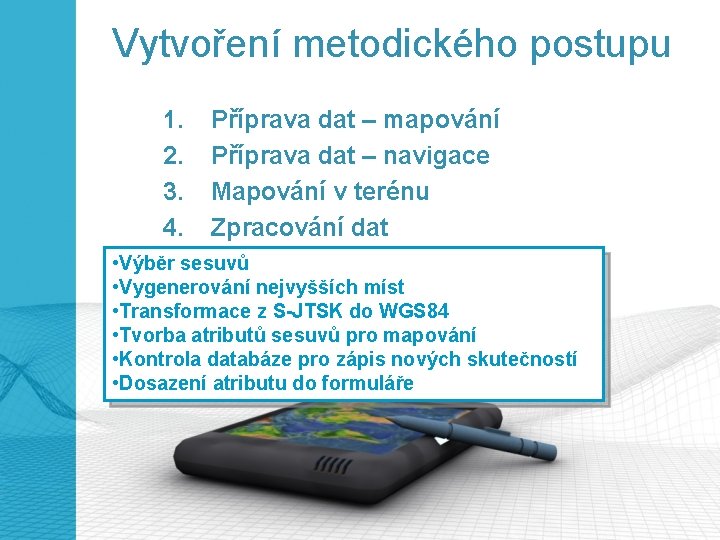 Vytvoření metodického postupu

1. Příprava dat – mapování
2. Příprava dat – navigace
3. Mapování v terénu
4. Zpracování dat

•Výběr sesuvů
•Vygenerování nejvyšších míst
•Transformace z S-JTSK do WGS84
•Tvorba atributů sesuvů pro mapování
•Kontrola databáze pro zápis nových skutečností
•Dosazení atributu do formuláře